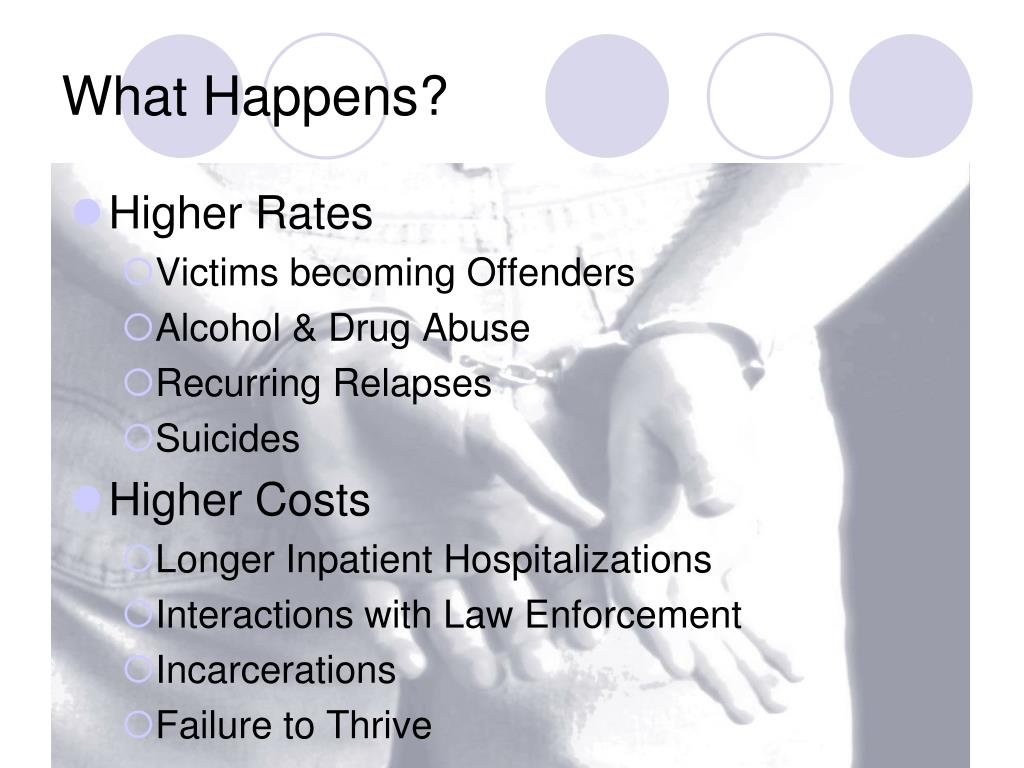 What Happens?

Higher Rates
Victims becoming Offenders
Alcohol & Drug Abuse
Recurring Relapses
Suicides

Higher Costs
Longer Inpatient Hospitalizations
Interactions with Law Enforcement
Incarcerations
Failure to Thrive